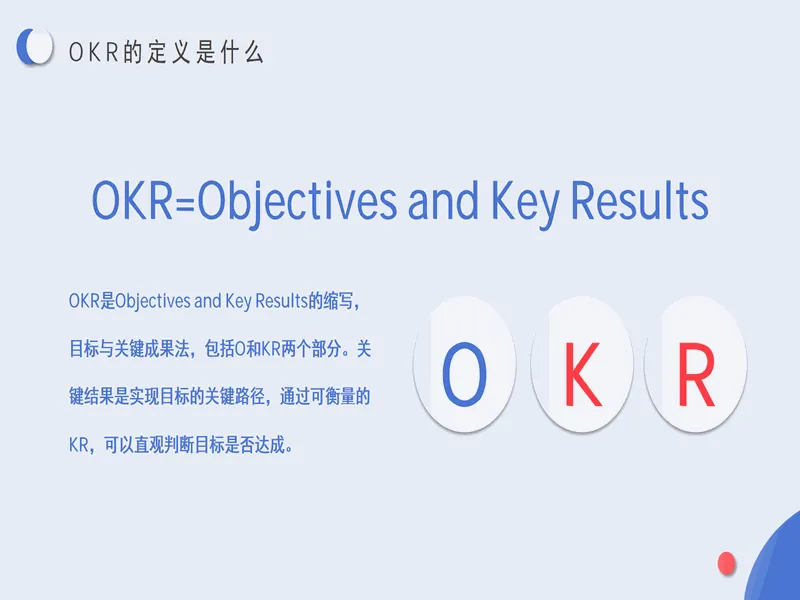 OKR的定义是什么

OKR=Objectives and Key Results

OKR是Objectives and Key Results的缩写，目标与关键成果法，包括O和KR两个部分。关键结果是实现目标的关键路径，通过可衡量的KR，可以直观判断目标是否达成。

O K R